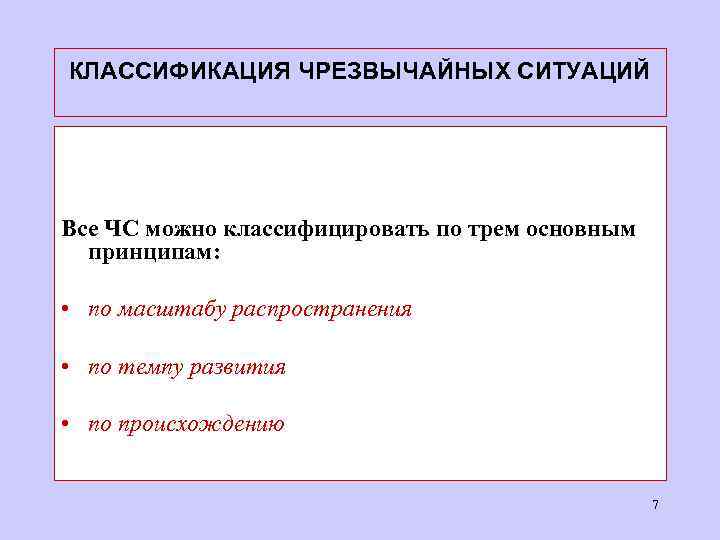 КЛАССИФИКАЦИЯ ЧРЕЗВЫЧАЙНЫХ СИТУАЦИЙ

Все ЧС можно классифицировать по трем основным принципам:

• по масштабу распространения

• по темпу развития

• по происхождению

7